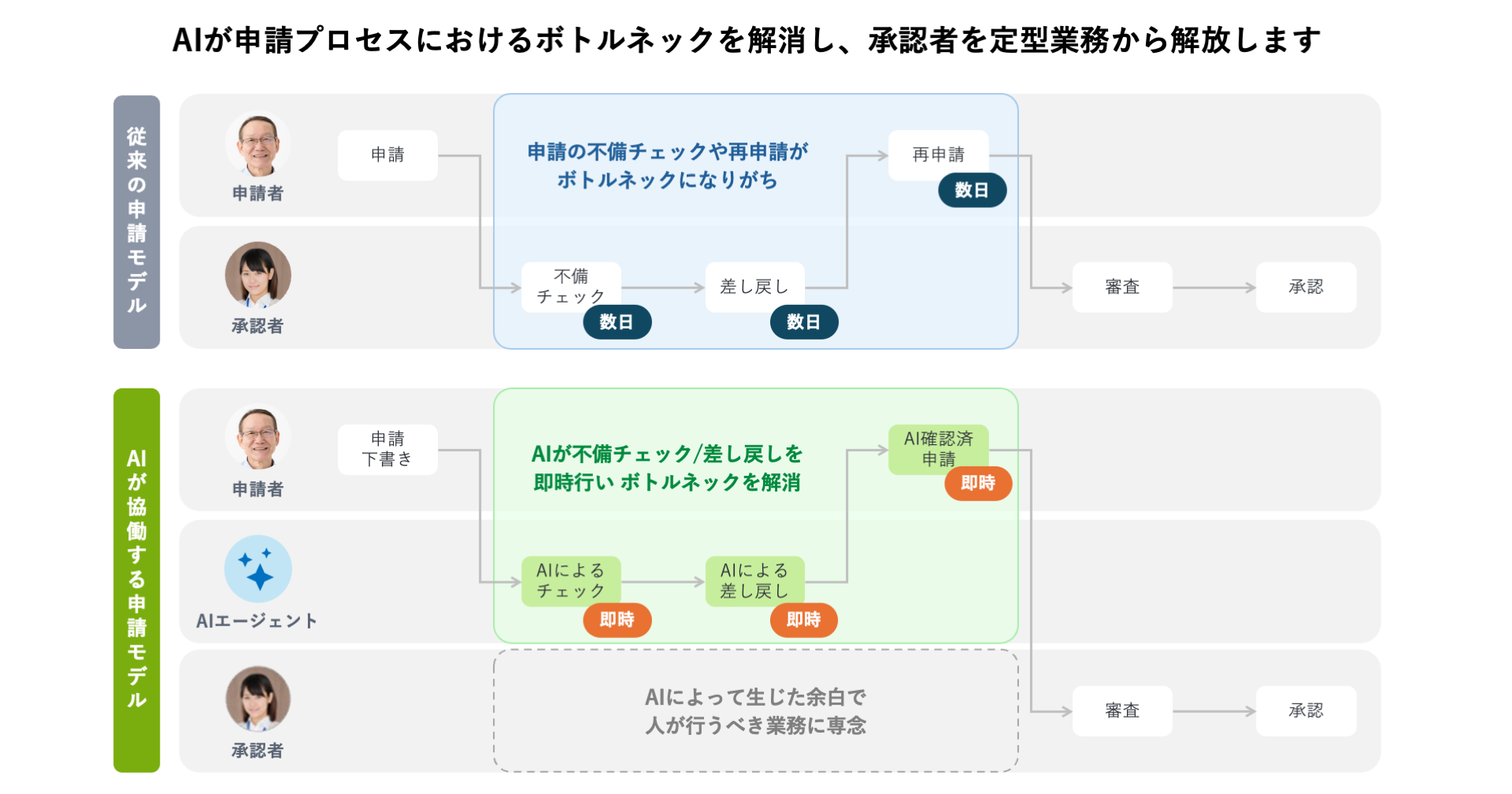 AIが申請プロセスにおけるボトルネックを解消し、承認者を定型業務から解放します

従来の申請モデル

申請者

申請

申請の不備チェックや再申請が
ボトルネックになりがち

再申請
数日

承認者

不備
チェック
数日

差し戻し
数日

審査

承認

AIが協働する申請モデル

申請者

申請
下書き

AIが不備チェック/差し戻しを
即時行い ボトルネックを解消

AI確認済
申請
即時

AIエージェント

AIによる
チェック
即時

AIによる
差し戻し
即時

承認者

AIによって生じた余白で
人が行うべき業務に専念

審査

承認